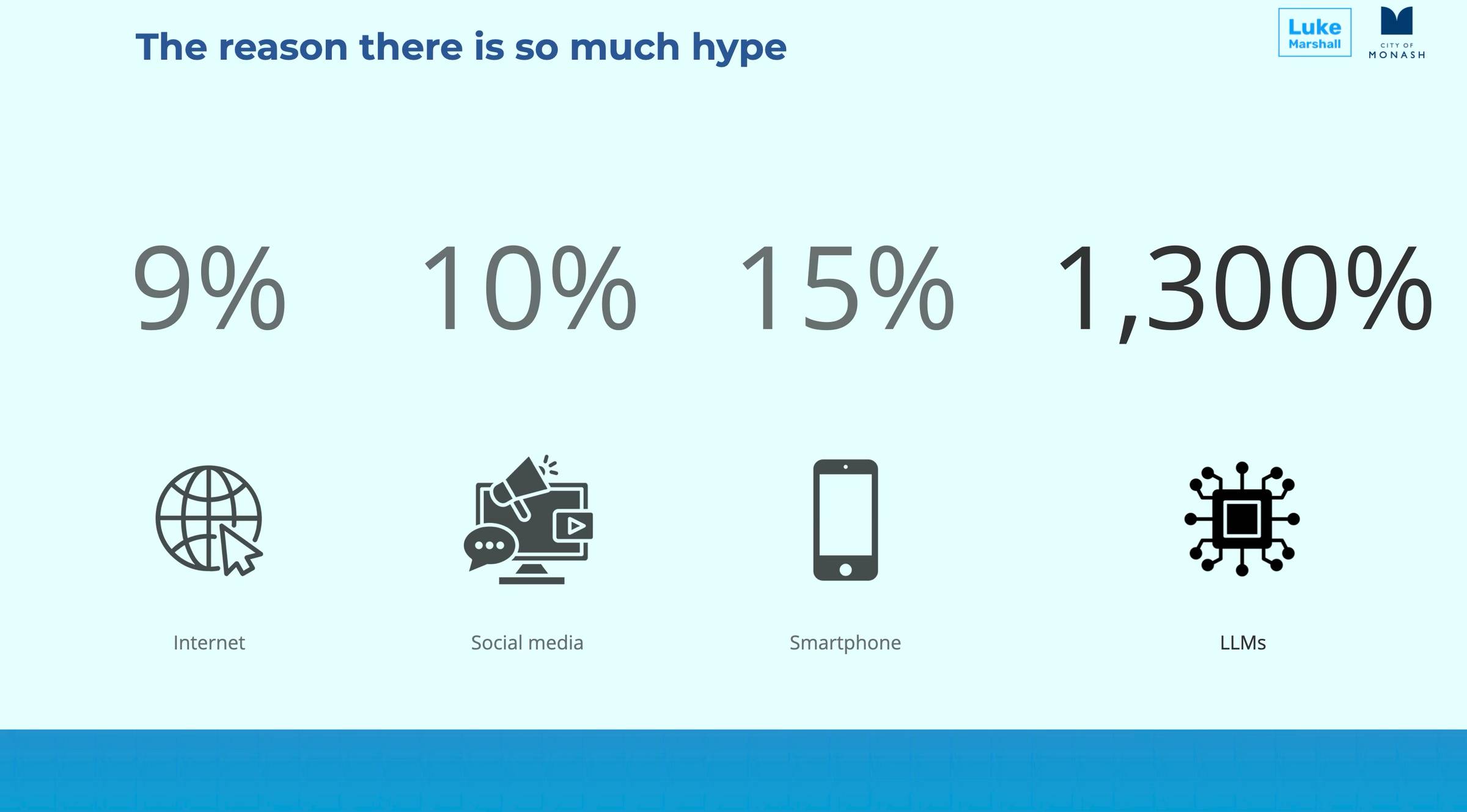 The reason there is so much hype

Luke Marshall

CITY OF MONASH

9%

10%

15%

1,300%

Internet

Social media

Smartphone

LLMs